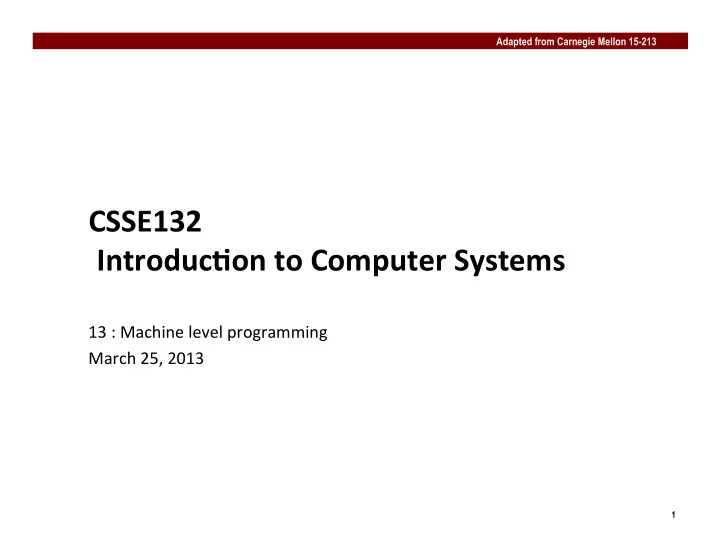 Adapted from Carnegie Mellon 15-213

CSSE132
Introduction to Computer Systems

13 : Machine level programming
March 25, 2013

1